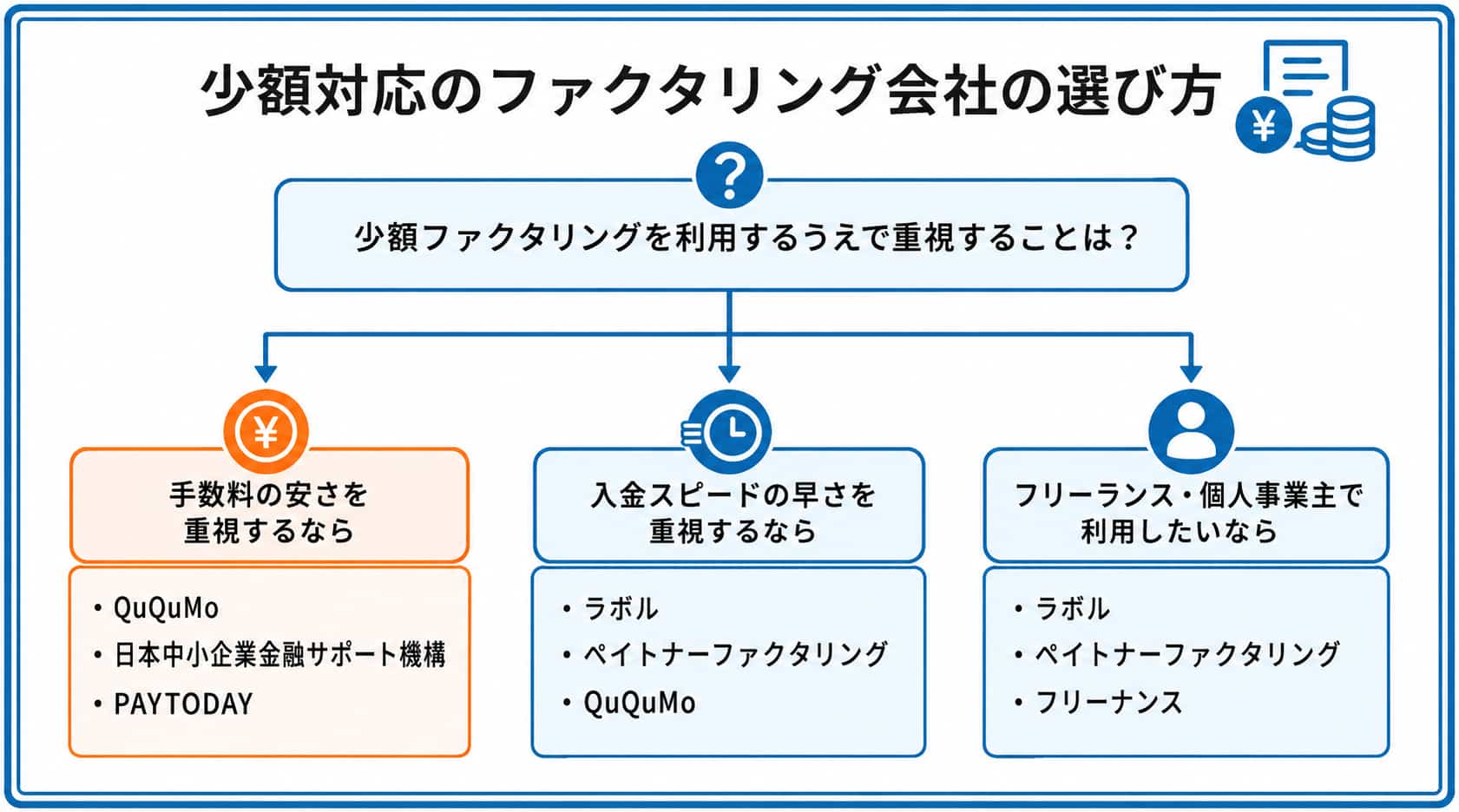 少額対応のファクタリング会社の選び方

¥

?

少額ファクタリングを利用するうえで重視することは？

¥

手数料の安さを重視するなら

・QuQuMo
・日本中小企業金融サポート機構
・PAYTODAY

入金スピードの早さを重視するなら

・ラボル
・ペイトナーファクタリング
・QuQuMo

フリーランス・個人事業主で利用したいなら

・ラボル
・ペイトナーファクタリング
・フリーナンス